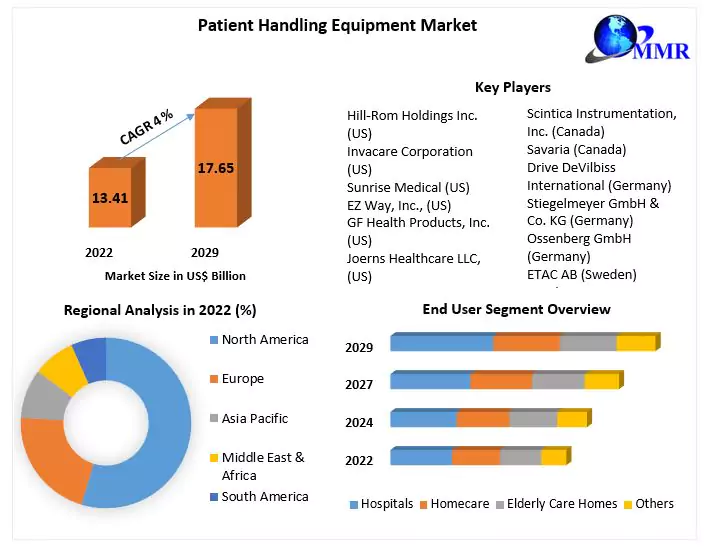 Patient Handling Equipment Market

MMR

CAGR 4%

13.41

17.65

2022

2029

Market Size in US$ Billion

Key Players

Hill-Rom Holdings Inc. (US)
Invacare Corporation (US)
Sunrise Medical (US)
EZ Way, Inc., (US)
GF Health Products, Inc. (US)
Joerns Healthcare LLC, (US)

Scintica Instrumentation, Inc. (Canada)
Savaria (Canada)
Drive DeVilbiss International (Germany)
Stiegelmeyer GmbH & Co. KG (Germany)
Ossenberg GmbH (Germany)
ETAC AB (Sweden)

Regional Analysis in 2022 (%)

North America
Europe
Asia Pacific
Middle East & Africa
South America

End User Segment Overview

2029
2027
2024
2022

Hospitals Homecare Elderly Care Homes Others